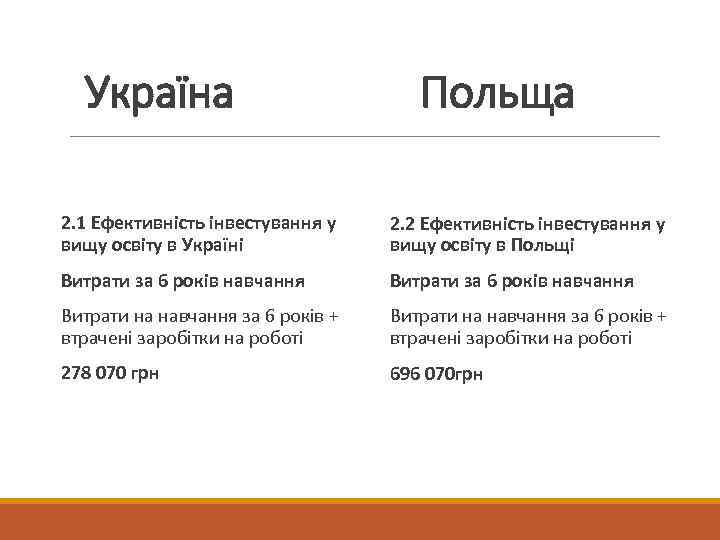 Україна

2.1 Ефективність інвестування у вищу освіту в Україні

Витрати за 6 років навчання

Витрати на навчання за 6 років + втрачені заробітки на роботі

278 070 грн

Польща

2.2 Ефективність інвестування у вищу освіту в Польщі

Витрати за 6 років навчання

Витрати на навчання за 6 років + втрачені заробітки на роботі

696 070грн